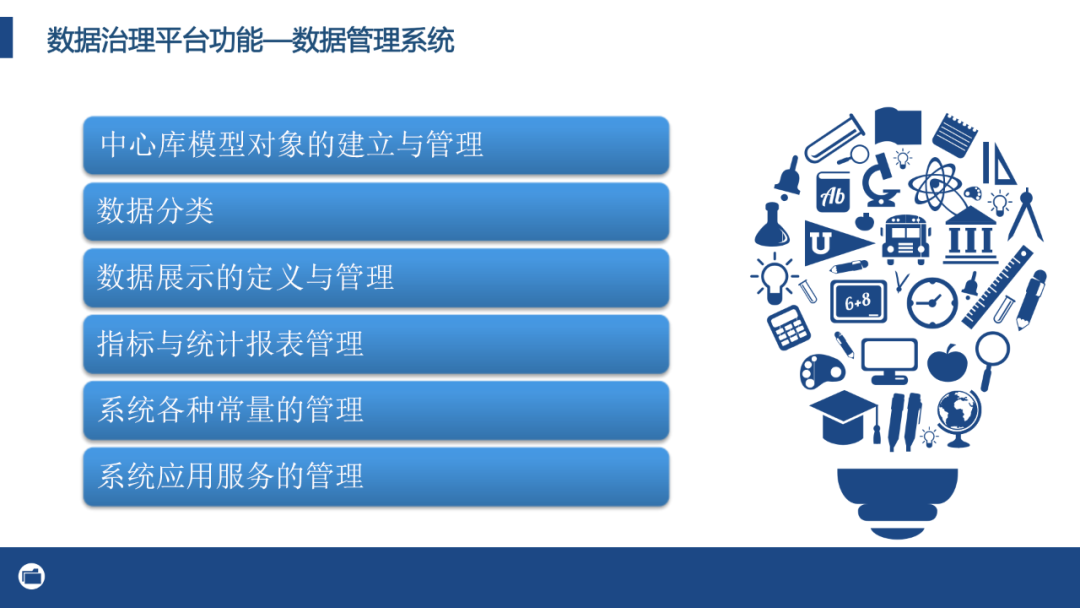 数据治理平台功能—数据管理系统

中心库模型对象的建立与管理

数据分类

数据展示的定义与管理

指标与统计报表管理

系统各种常量的管理

系统应用服务的管理

Ab

U

6+8